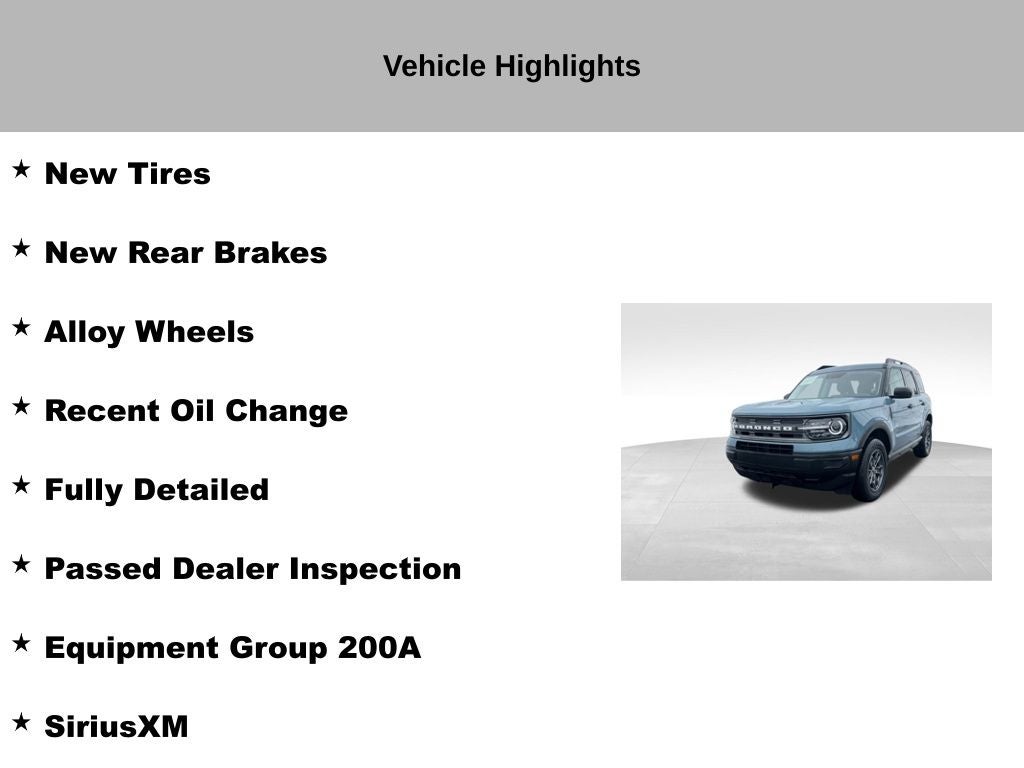 Vehicle Highlights

★ New Tires

★ New Rear Brakes

★ Alloy Wheels

★ Recent Oil Change

★ Fully Detailed

★ Passed Dealer Inspection

★ Equipment Group 200A

★ SiriusXM

BRONCO